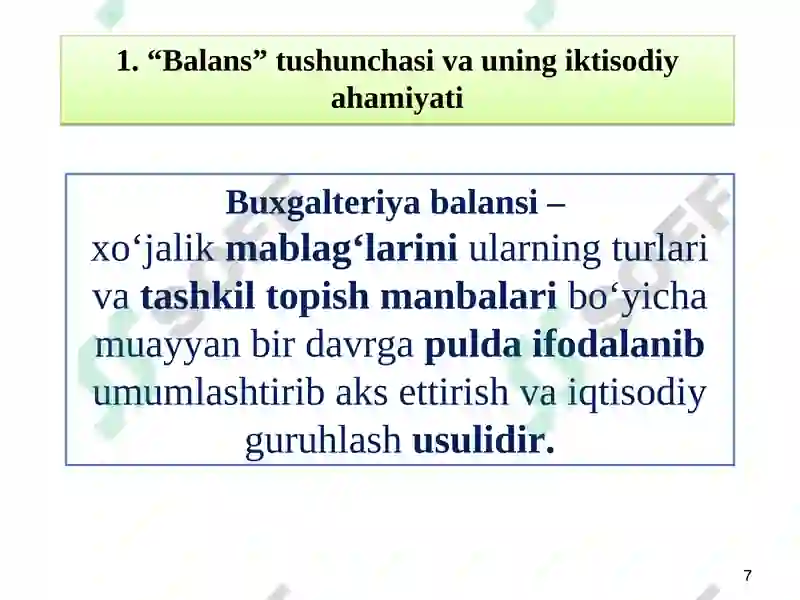 1. “Balans” tushunchasi va uning iktisodiy ahamiyati

Buxgalteriya balansi – xo‘jalik mablag‘larini ularning turlari va tashkil topish manbalari bo‘yicha muayyan bir davrga pulda ifodalanib umumlashtirib aks ettirish va iqtisodiy guruhlash usulidir.

7